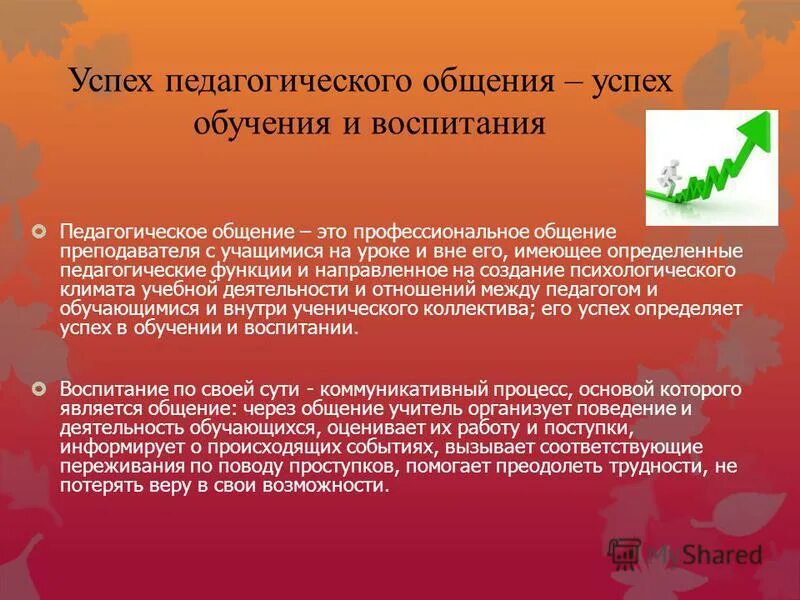 Успех педагогического общения – успех обучения и воспитания

Педагогическое общение – это профессиональное общение преподавателя с учащимися на уроке и вне его, имеющее определенные педагогические функции и направленное на создание психологического климата учебной деятельности и отношений между педагогом и обучающимися и внутри ученического коллектива; его успех определяет успех в обучении и воспитании.

Воспитание по своей сути - коммуникативный процесс, основой которого является общение: через общение учитель организует поведение и деятельность обучающихся, оценивает их работу и поступки, информирует о происходящих событиях, вызывает соответствующие переживания по поводу проступков, помогает преодолеть трудности, не потерять веру в свои возможности.

MyShared